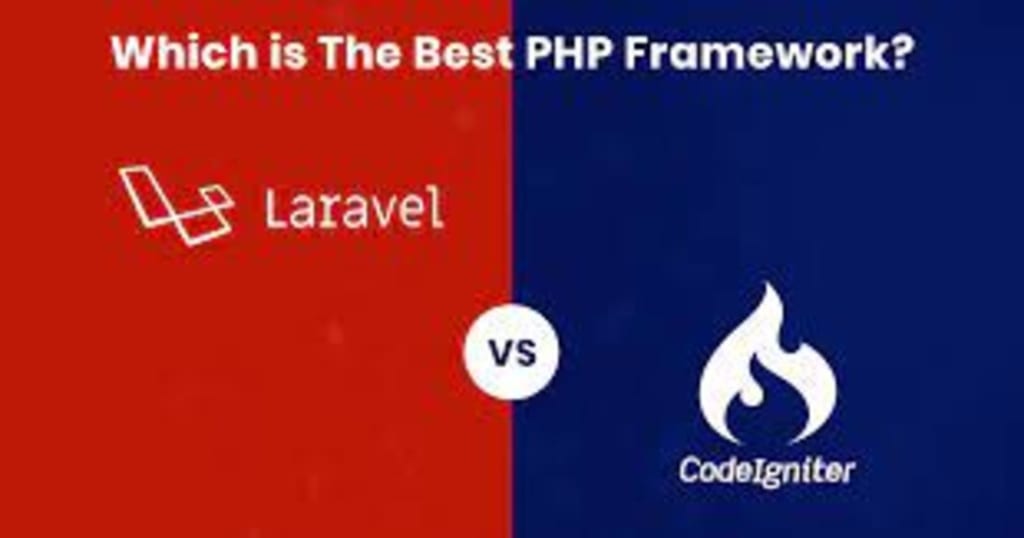 Which is The Best PHP Framework?

Laravel

VS

CodeIgniter